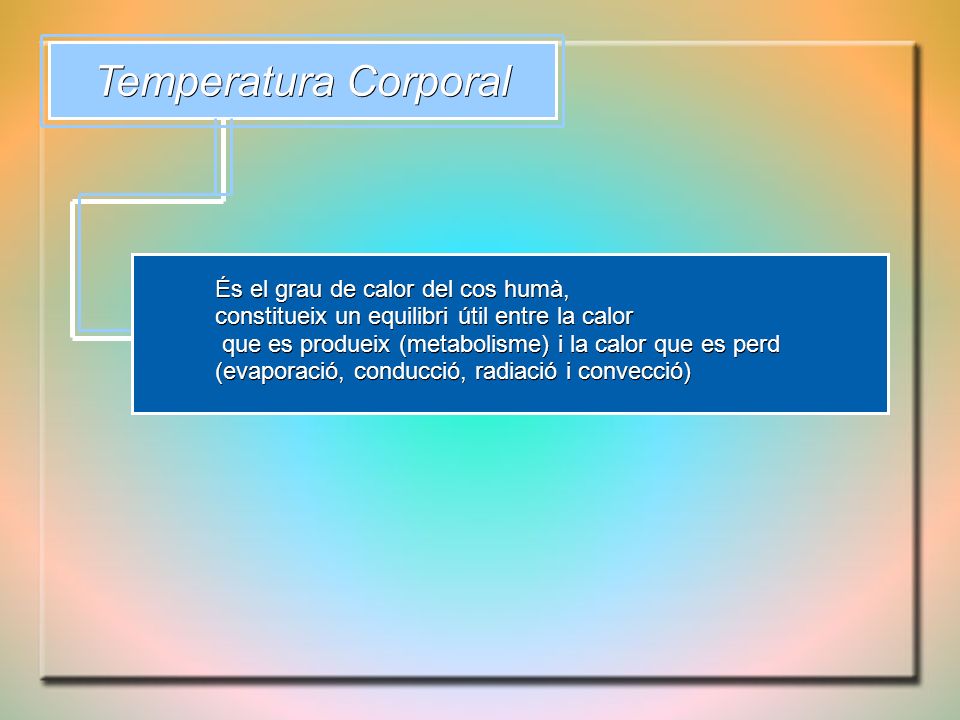 Temperatura Corporal

És el grau de calor del cos humà, constitueix un equilibri útil entre la calor que es produeix (metabolisme) i la calor que es perd (evaporació, conducció, radiació i convecció)